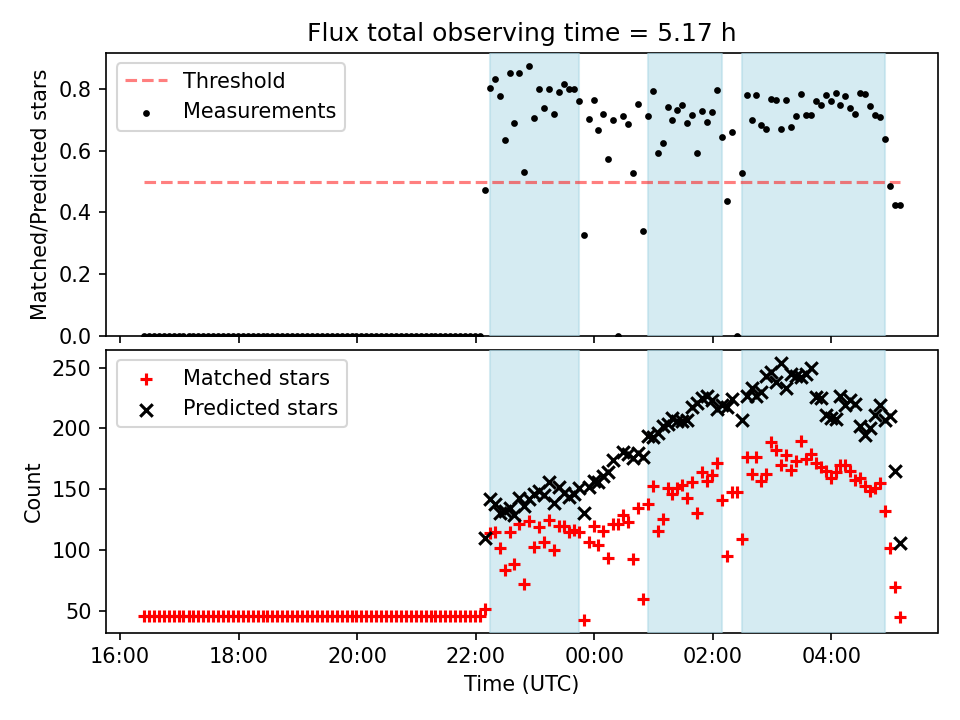 Flux total observing time = 5.17 h

Threshold
Measurements

Matched/Predicted stars

0.8
0.6
0.4
0.2
0.0

Matched stars
Predicted stars

Count

250
200
150
100
50

16:00
18:00
20:00
22:00
00:00
02:00
04:00

Time (UTC)